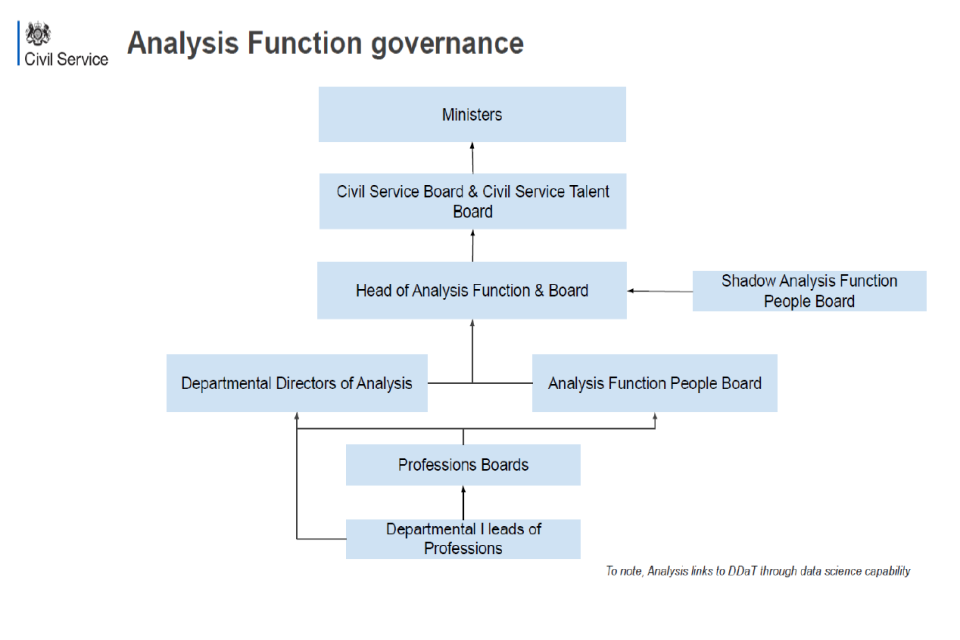 Civil Service

Analysis Function governance

Ministers

Civil Service Board & Civil Service Talent Board

Head of Analysis Function & Board

Shadow Analysis Function People Board

Departmental Directors of Analysis

Analysis Function People Board

Professions Boards

Departmental Heads of Professions

To note, Analysis links to DDaT through data science capability